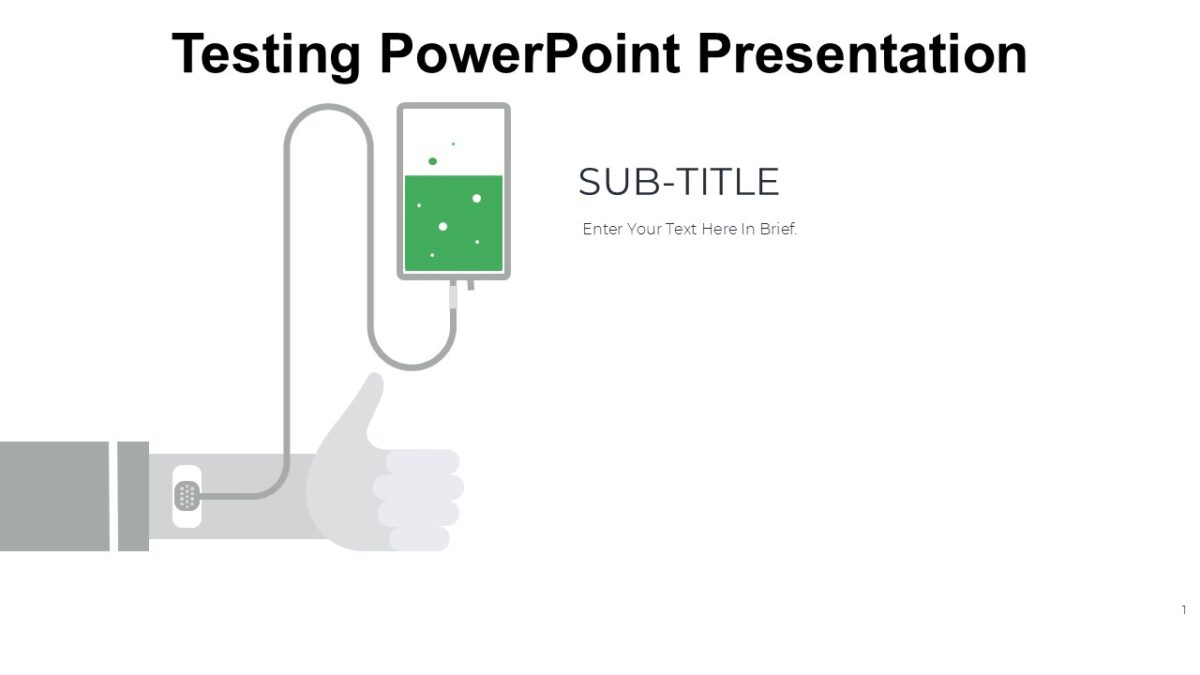 Testing PowerPoint Presentation

SUB-TITLE

Enter Your Text Here In Brief.

1